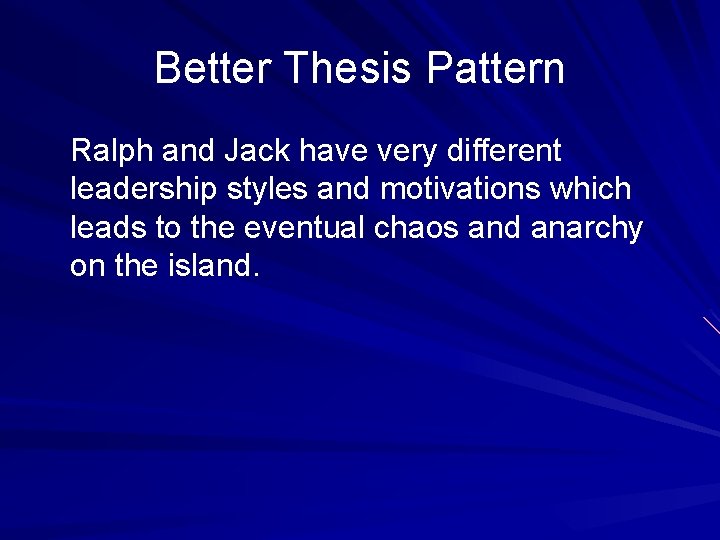 Better Thesis Pattern

Ralph and Jack have very different leadership styles and motivations which leads to the eventual chaos and anarchy on the island.